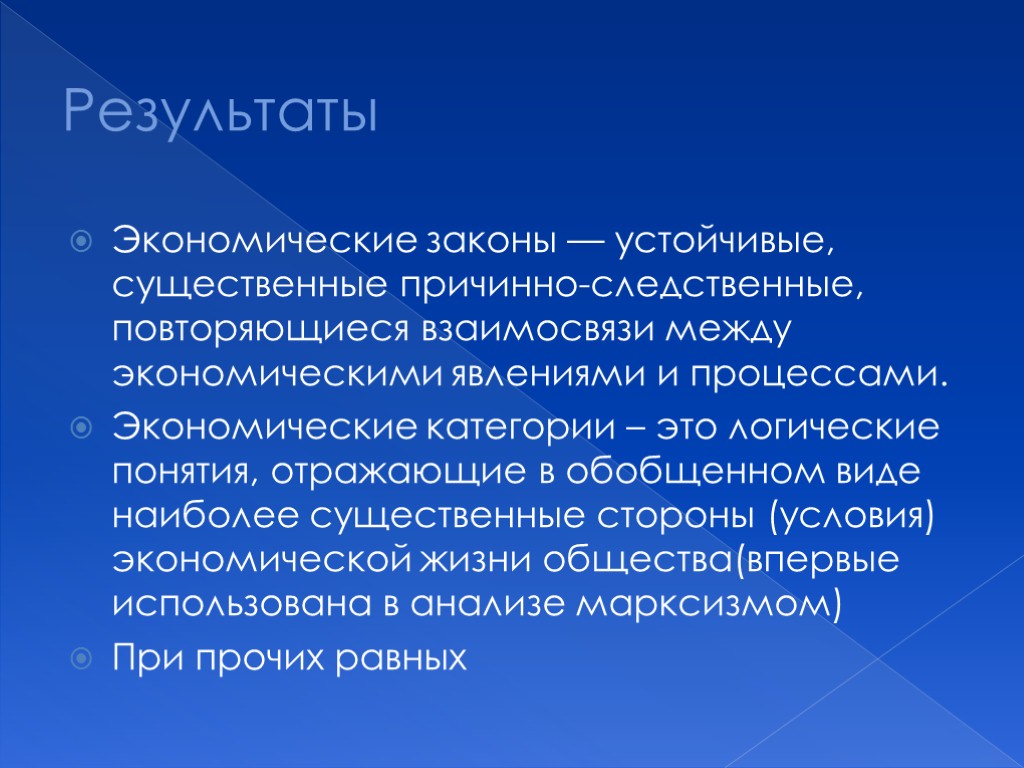 Результаты

Экономические законы — устойчивые, существенные причинно-следственные, повторяющиеся взаимосвязи между экономическими явлениями и процессами.

Экономические категории – это логические понятия, отражающие в обобщенном виде наиболее существенные стороны (условия) экономической жизни общества(впервые использована в анализе марксизмом)

При прочих равных